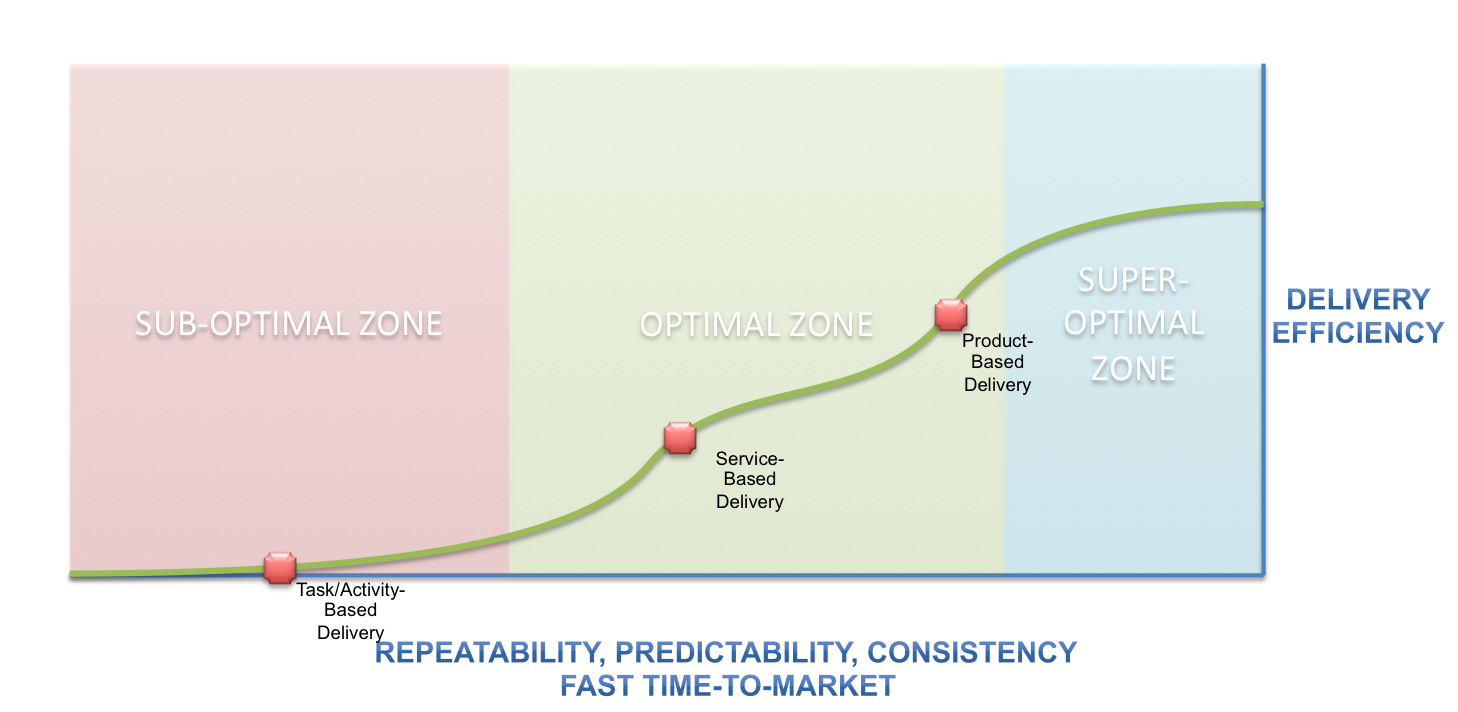 SUB-OPTIMAL ZONE

OPTIMAL ZONE

SUPER-OPTIMAL ZONE

DELIVERY EFFICIENCY

Product-Based Delivery

Service-Based Delivery

Task/Activity-Based Delivery

REPEATABILITY, PREDICTABILITY, CONSISTENCY
FAST TIME-TO-MARKET